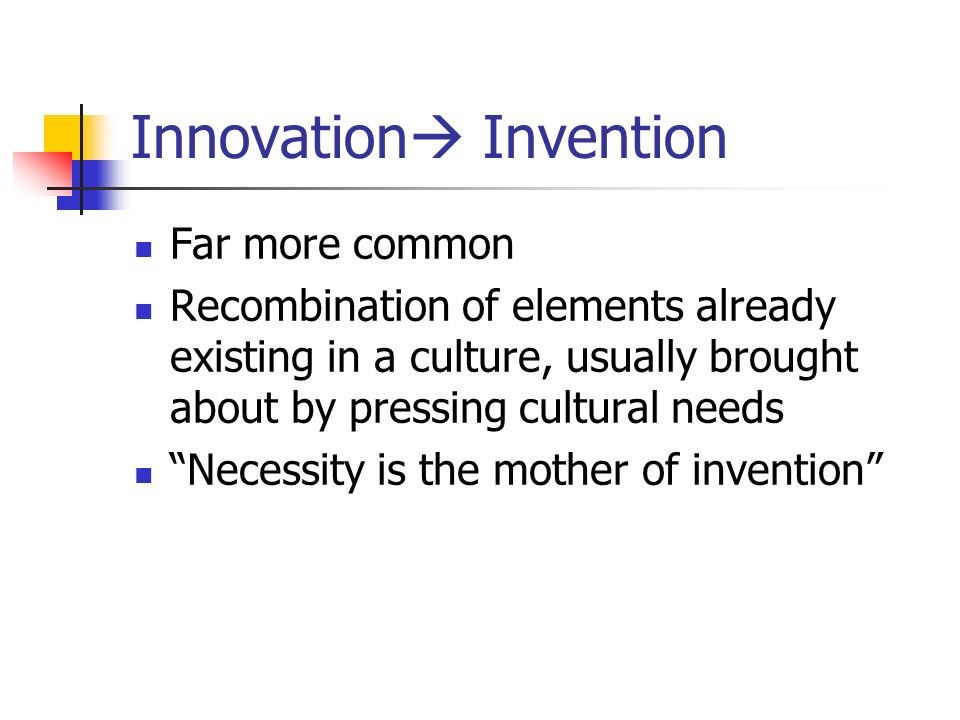 Innovation→ Invention

- Far more common
- Recombination of elements already existing in a culture, usually brought about by pressing cultural needs
- “Necessity is the mother of invention”